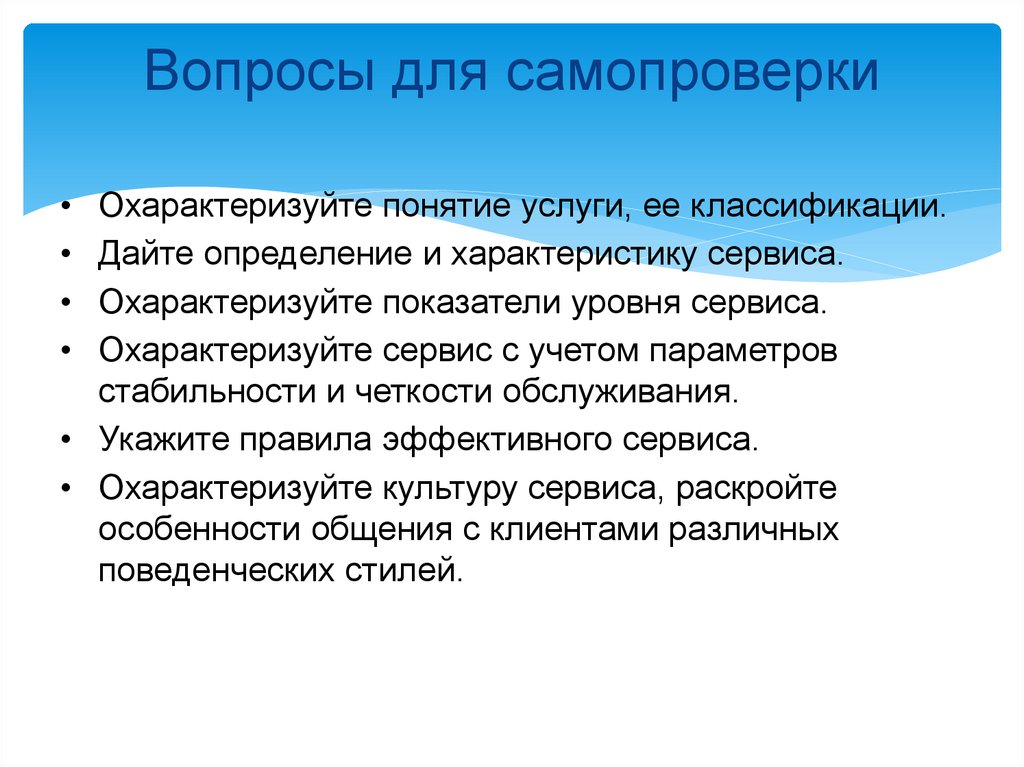 Вопросы для самопроверки

• Охарактеризуйте понятие услуги, ее классификации.
• Дайте определение и характеристику сервиса.
• Охарактеризуйте показатели уровня сервиса.
• Охарактеризуйте сервис с учетом параметров стабильности и четкости обслуживания.
• Укажите правила эффективного сервиса.
• Охарактеризуйте культуру сервиса, раскройте особенности общения с клиентами различных поведенческих стилей.